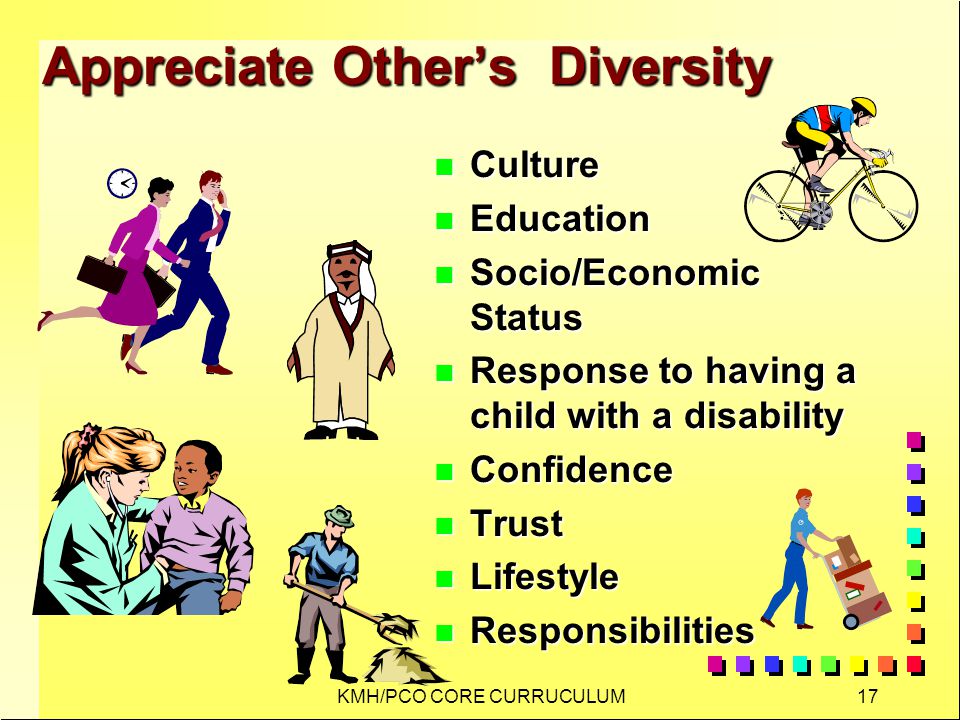 Appreciate Other's Diversity

- Culture
- Education
- Socio/Economic Status
- Response to having a child with a disability
- Confidence
- Trust
- Lifestyle
- Responsibilities

KMH/PCO CORE CURRUCULUM

17